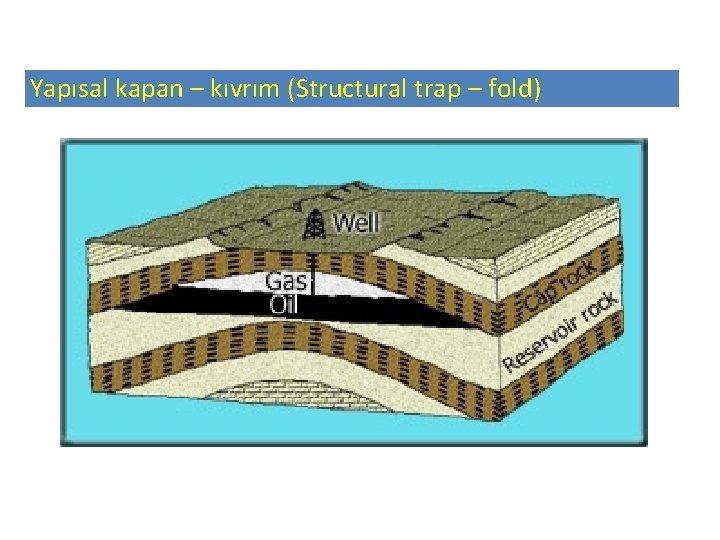 Yapısal kapan – kıvrım (Structural trap – fold)

Well

Gas

Oil

Cap rock

Reservoir rock